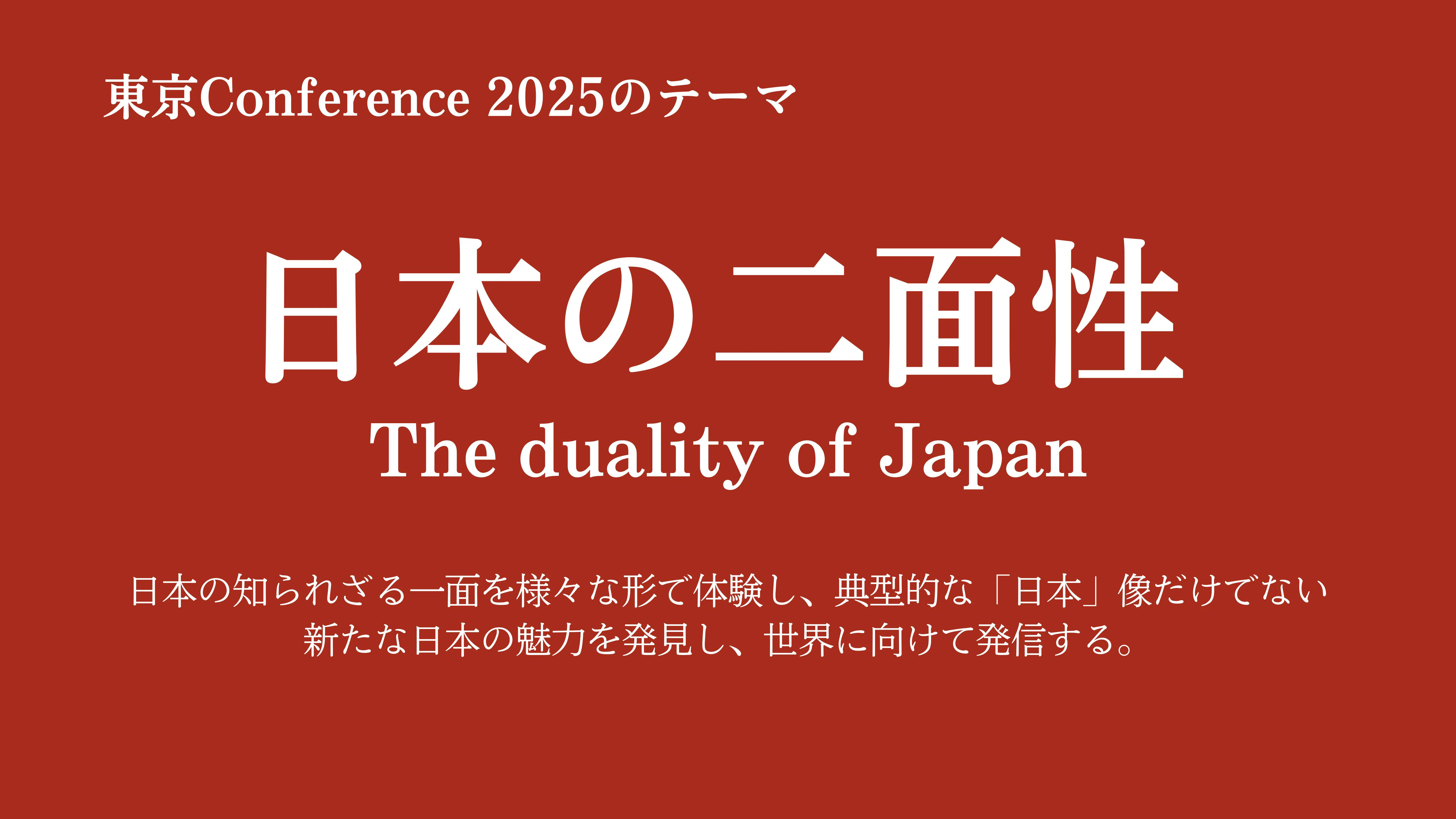 東京Conference 2025のテーマ

日本の二面性

The duality of Japan

日本の知られざる一面を様々な形で体験し、典型的な「日本」像だけでない新たな日本の魅力を発見し、世界に向けて発信する。